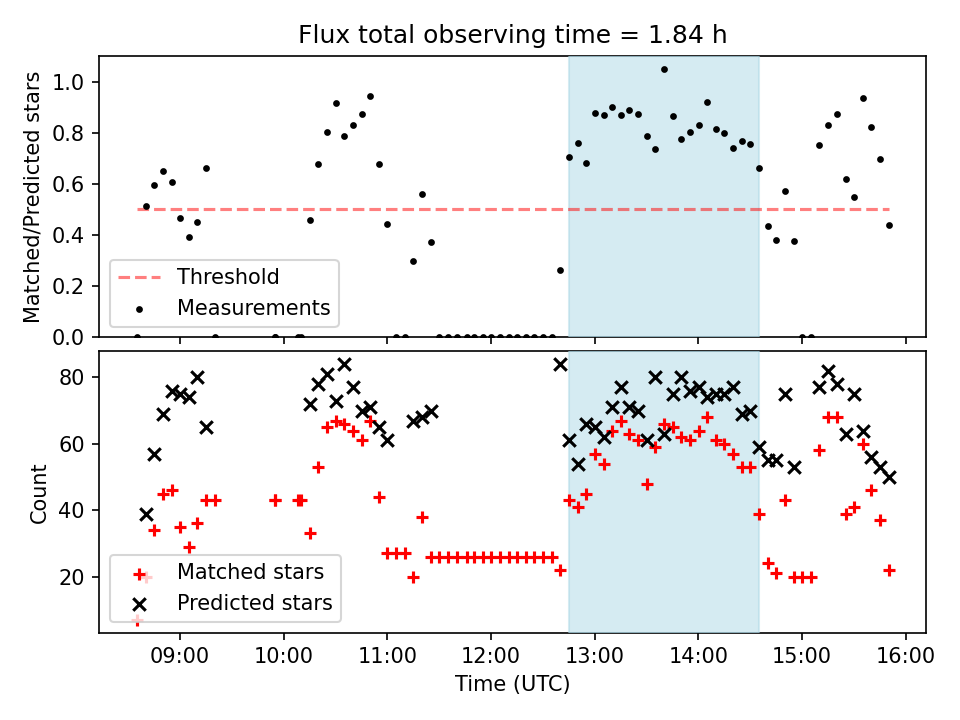 Flux total observing time = 1.84 h

Matched/Predicted stars

1.0
0.8
0.6
0.4
0.2
0.0

Threshold
Measurements

Count

80
60
40
20

Matched stars
Predicted stars

09:00
10:00
11:00
12:00
13:00
14:00
15:00
16:00

Time (UTC)